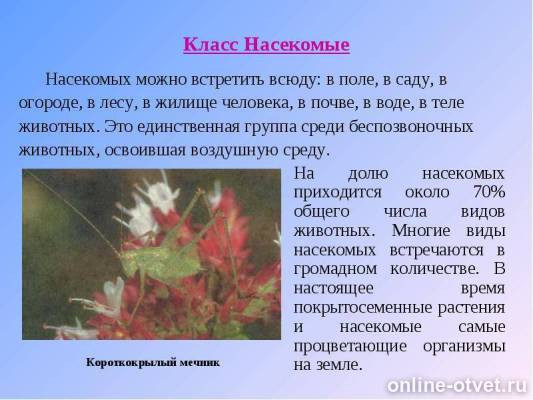 Класс Насекомые

Насекомых можно встретить всюду: в поле, в саду, в огороде, в лесу, в жилище человека, в почве, в воде, в теле животных. Это единственная группа среди беспозвоночных животных, освоившая воздушную среду.

На долю насекомых приходится около 70% общего числа видов животных. Многие виды насекомых встречаются в громадном количестве. В настоящее время покрытосеменные растения и насекомые самые процветающие организмы на земле.

Короткокрылый мечник

online-otvet.ru